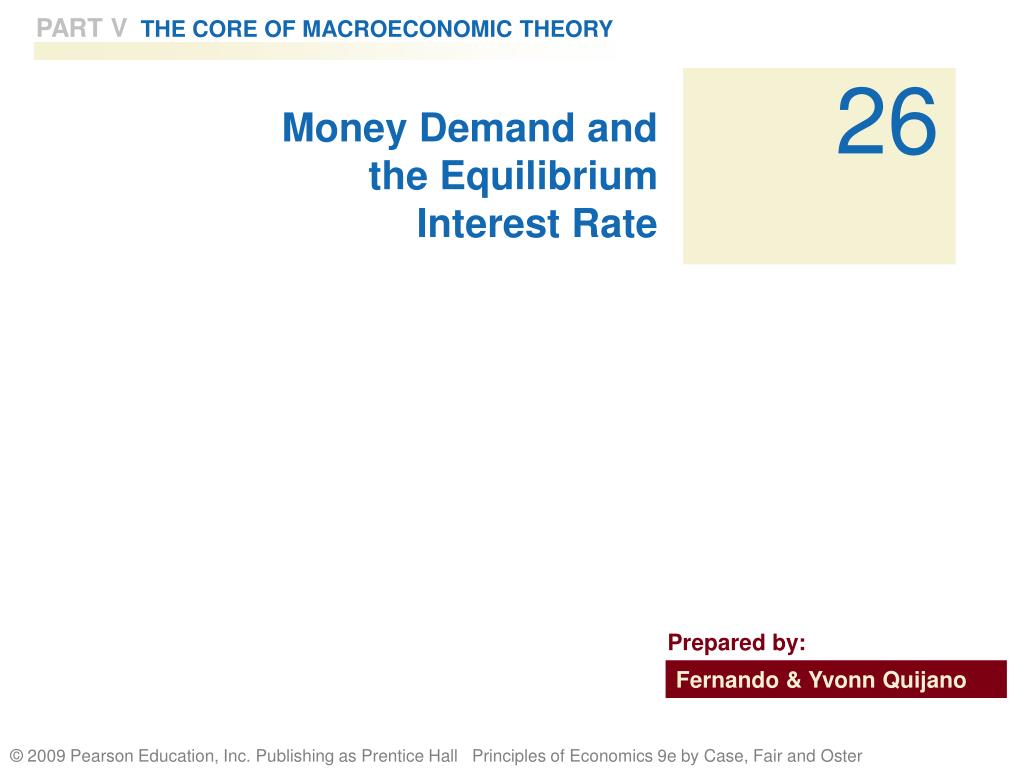 PART V THE CORE OF MACROECONOMIC THEORY

Money Demand and the Equilibrium Interest Rate

26

Prepared by:

Fernando & Yvonn Quijano

© 2009 Pearson Education, Inc. Publishing as Prentice Hall Principles of Economics 9e by Case, Fair and Oster